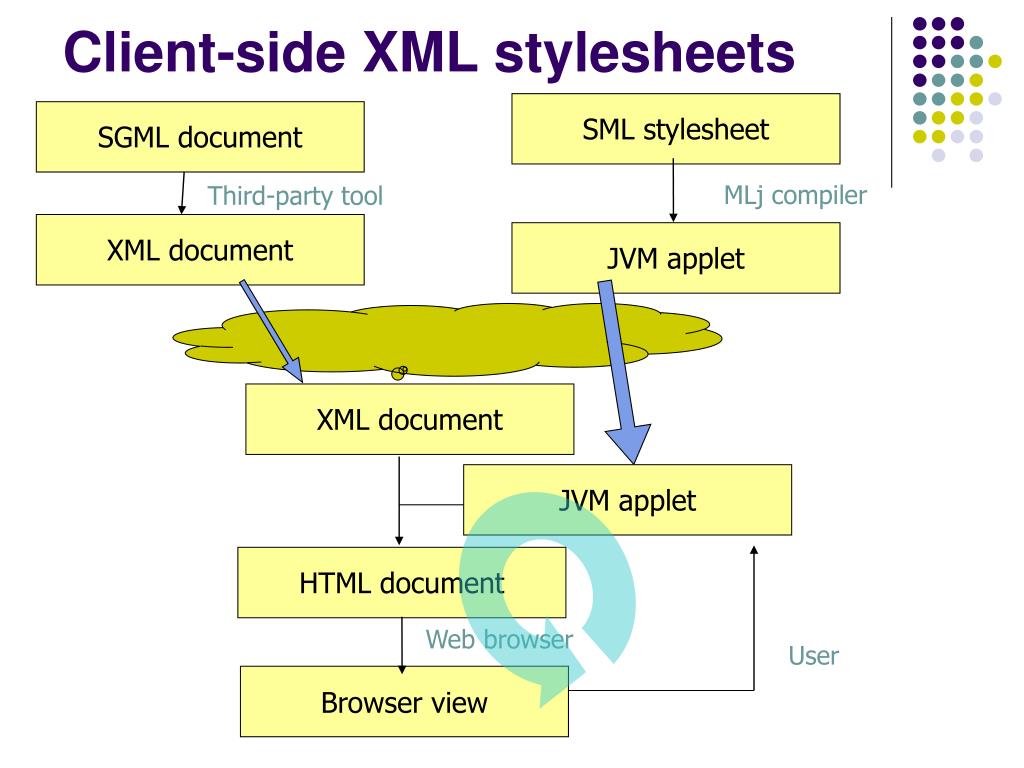 Client-side XML stylesheets

SGML document

Third-party tool

XML document

SML stylesheet

MLj compiler

JVM applet

XML document

JVM applet

HTML document

Web browser

User

Browser view